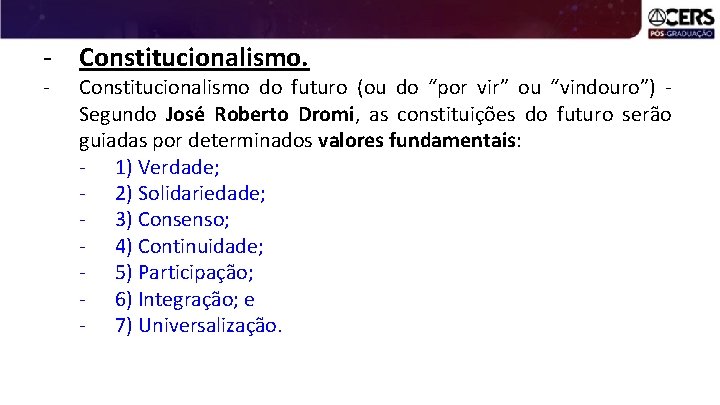 CERS
PÓS-GRADUAÇÃO

- Constitucionalismo.

- Constitucionalismo do futuro (ou do "por vir" ou "vindouro") - Segundo José Roberto Dromi, as constituições do futuro serão guiadas por determinados valores fundamentais:
- 1) Verdade;
- 2) Solidariedade;
- 3) Consenso;
- 4) Continuidade;
- 5) Participação;
- 6) Integração; e
- 7) Universalização.